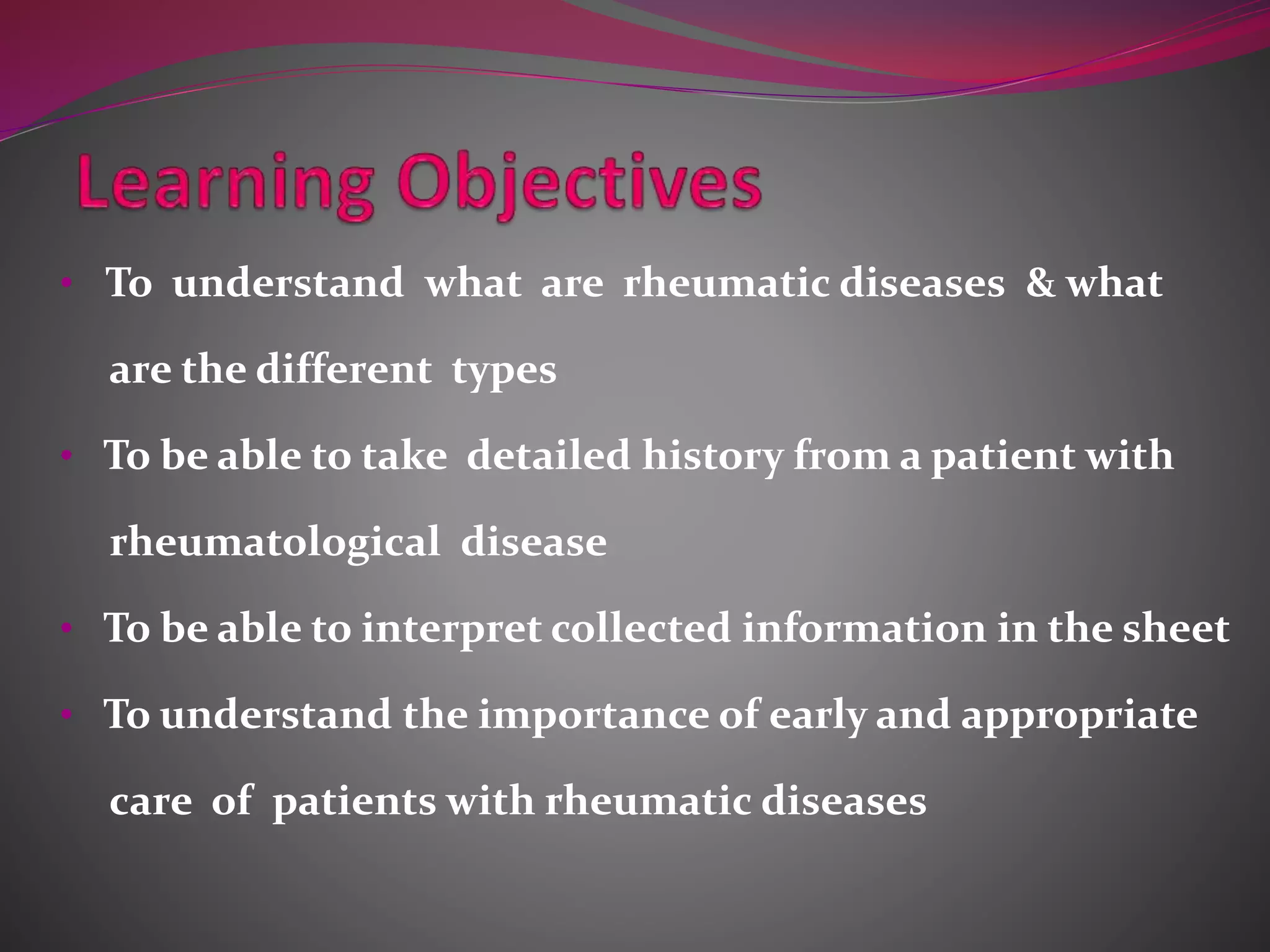 Learning Objectives

• To understand what are rheumatic diseases & what are the different types

• To be able to take detailed history from a patient with rheumatological disease

• To be able to interpret collected information in the sheet

• To understand the importance of early and appropriate care of patients with rheumatic diseases